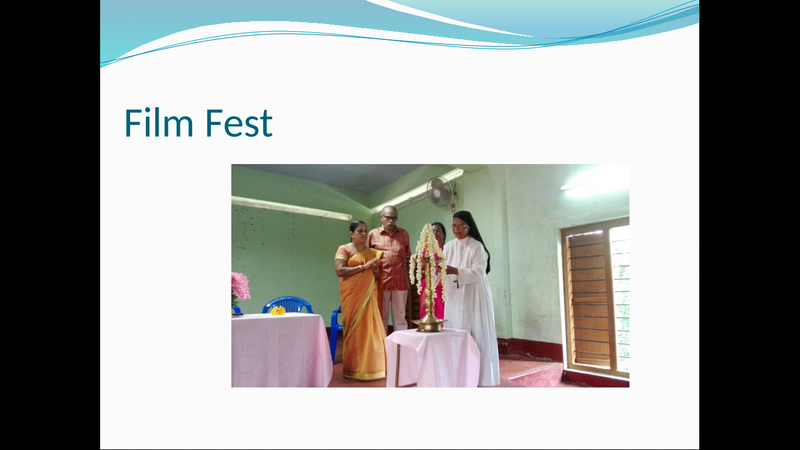 Film Fest